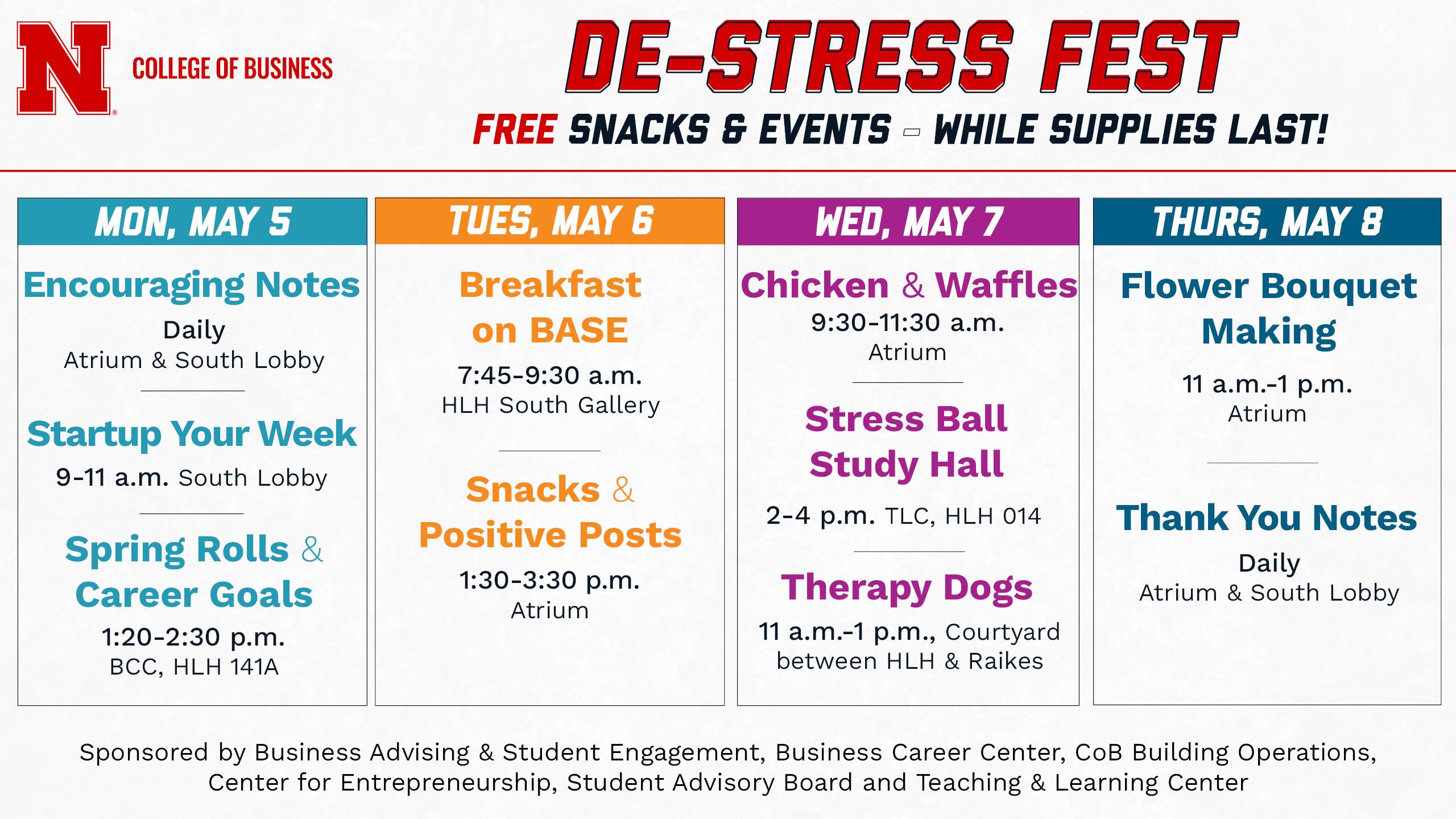 N

COLLEGE OF BUSINESS

DE-STRESS FEST

FREE SNACKS & EVENTS – WHILE SUPPLIES LAST!

MON, MAY 5

Encouraging Notes
Daily
Atrium & South Lobby

Startup Your Week
9-11 a.m. South Lobby

Spring Rolls & Career Goals
1:20-2:30 p.m.
BCC, HLH 141A

TUES, MAY 6

Breakfast on BASE
7:45-9:30 a.m.
HLH South Gallery

Snacks & Positive Posts
1:30-3:30 p.m.
Atrium

WED, MAY 7

Chicken & Waffles
9:30-11:30 a.m.
Atrium

Stress Ball Study Hall
2-4 p.m. TLC, HLH 014

Therapy Dogs
11 a.m.-1 p.m., Courtyard between HLH & Raikes

THURS, MAY 8

Flower Bouquet Making
11 a.m.-1 p.m.
Atrium

Thank You Notes
Daily
Atrium & South Lobby

Sponsored by Business Advising & Student Engagement, Business Career Center, CoB Building Operations, Center for Entrepreneurship, Student Advisory Board and Teaching & Learning Center